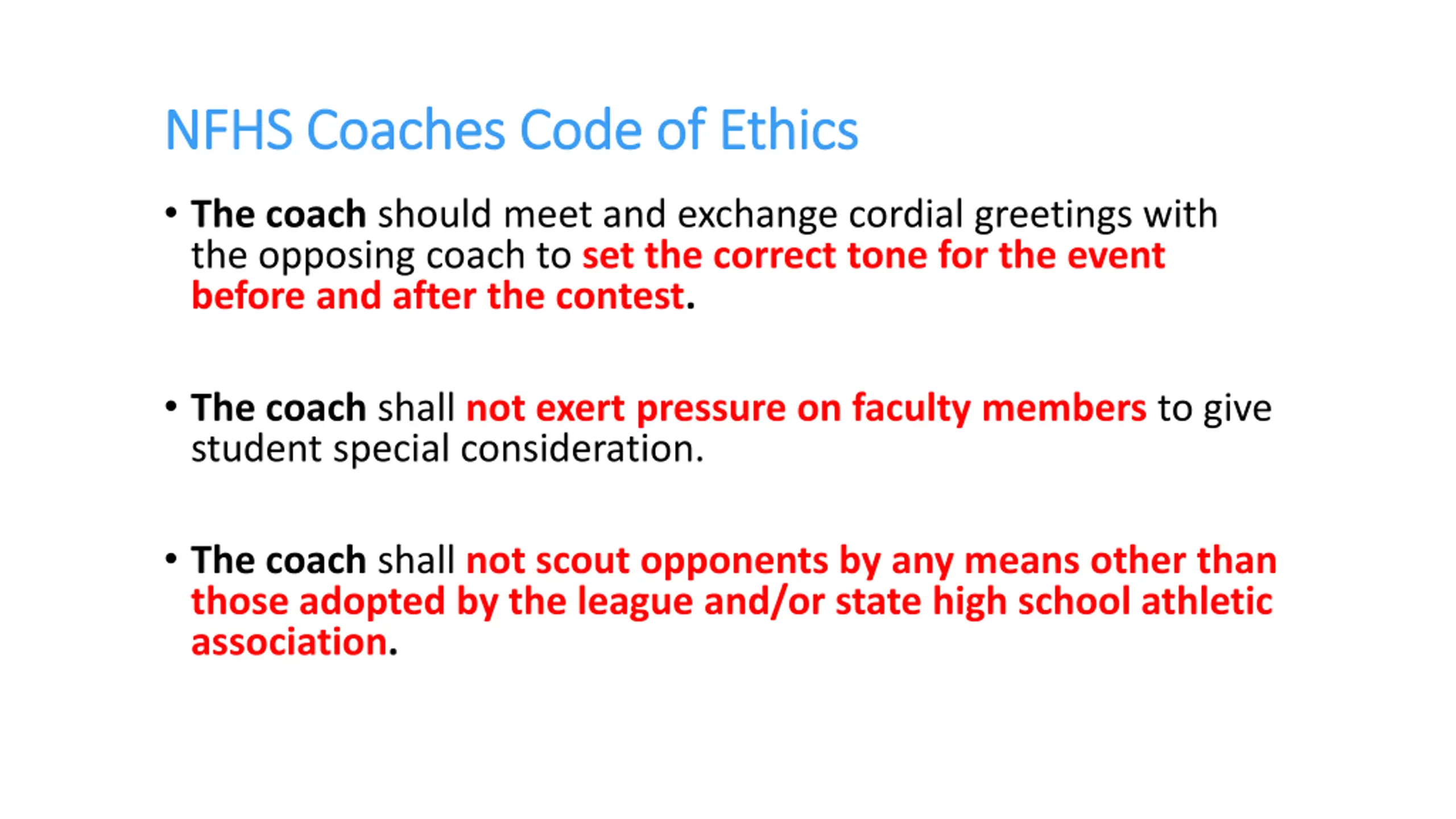 NFHS Coaches Code of Ethics

• The coach should meet and exchange cordial greetings with the opposing coach to set the correct tone for the event before and after the contest.

• The coach shall not exert pressure on faculty members to give student special consideration.

• The coach shall not scout opponents by any means other than those adopted by the league and/or state high school athletic association.